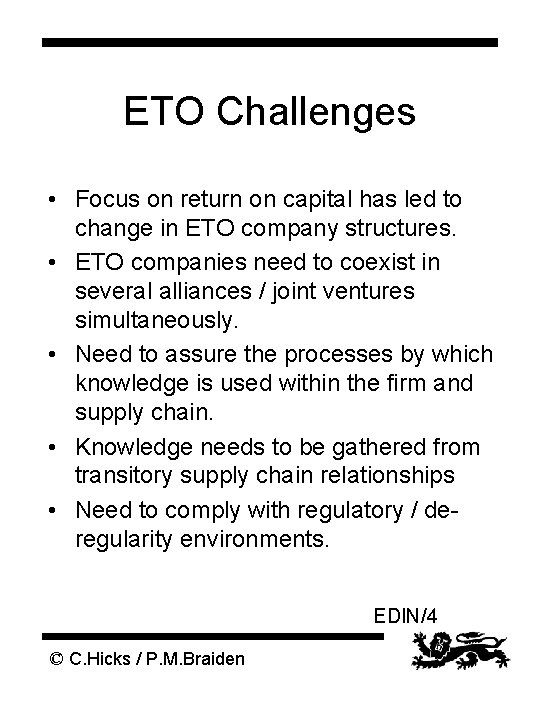 ETO Challenges

• Focus on return on capital has led to change in ETO company structures.
• ETO companies need to coexist in several alliances / joint ventures simultaneously.
• Need to assure the processes by which knowledge is used within the firm and supply chain.
• Knowledge needs to be gathered from transitory supply chain relationships
• Need to comply with regulatory / de-regularity environments.

EDIN/4

© C.Hicks / P.M.Braiden